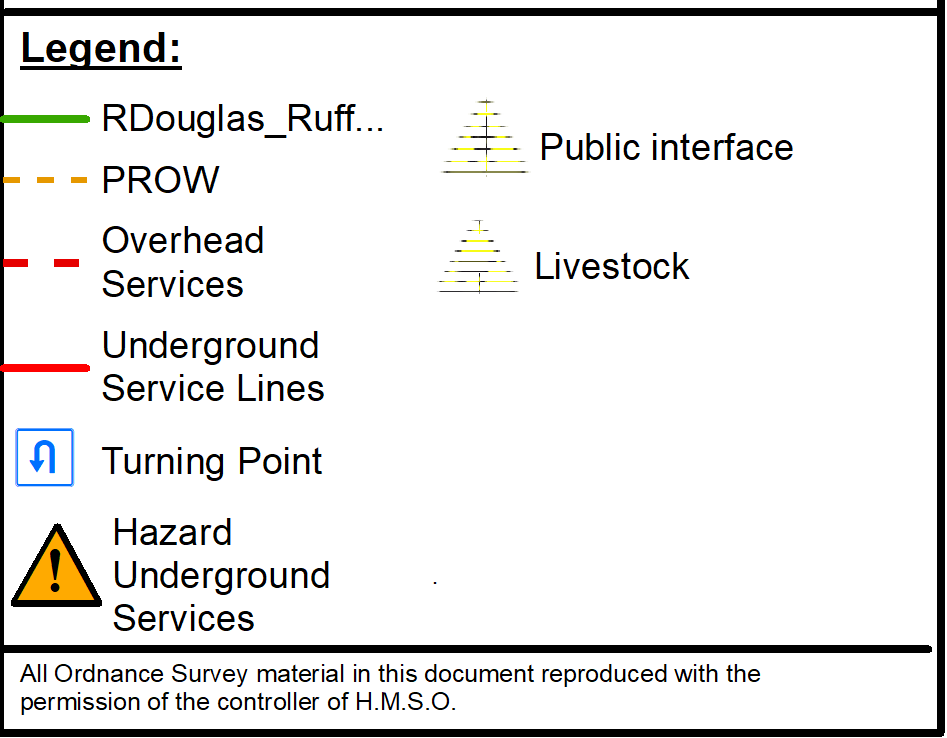 Legend:

RDouglas_Ruff...

PROW

Overhead Services

Underground Service Lines

Turning Point

Hazard Underground Services

Public interface

Livestock

All Ordnance Survey material in this document reproduced with the permission of the controller of H.M.S.O.